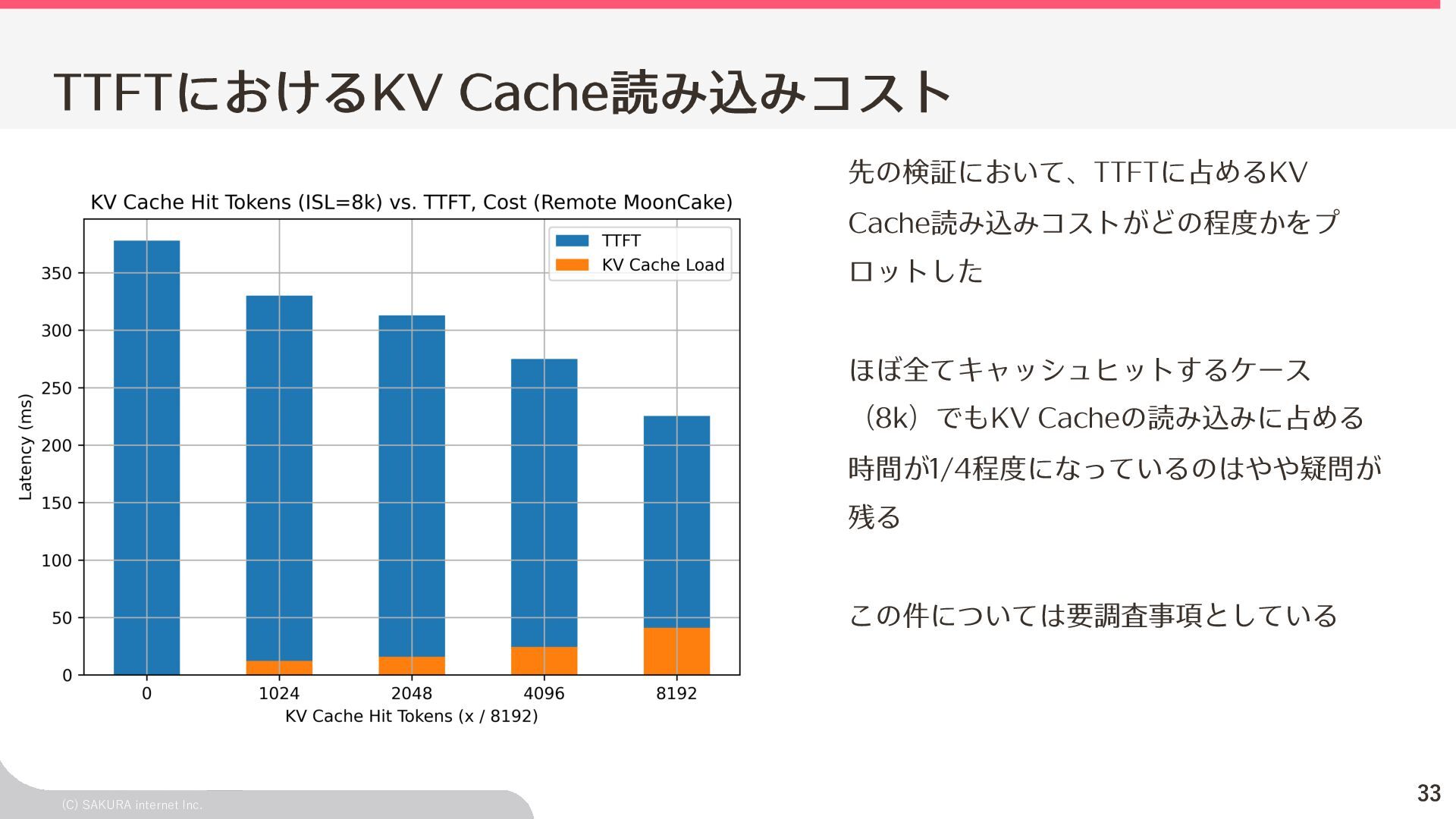 TTFTにおけるKV Cache読み込みコスト

KV Cache Hit Tokens (ISL=8k) vs. TTFT, Cost (Remote MoonCake)

TTFT
KV Cache Load

Latency (ms)

350
300
250
200
150
100
50
0

0
1024
2048
4096
8192

KV Cache Hit Tokens (x / 8192)

先の検証において、TTFTに占めるKV Cache読み込みコストがどの程度かをプロットした

ほぼ全てキャッシュヒットするケース（8k）でもKV Cacheの読み込みに占める時間が1/4程度になっているのはやや疑問が残る

この件については要調査事項としている

(C) SAKURA internet Inc.

33